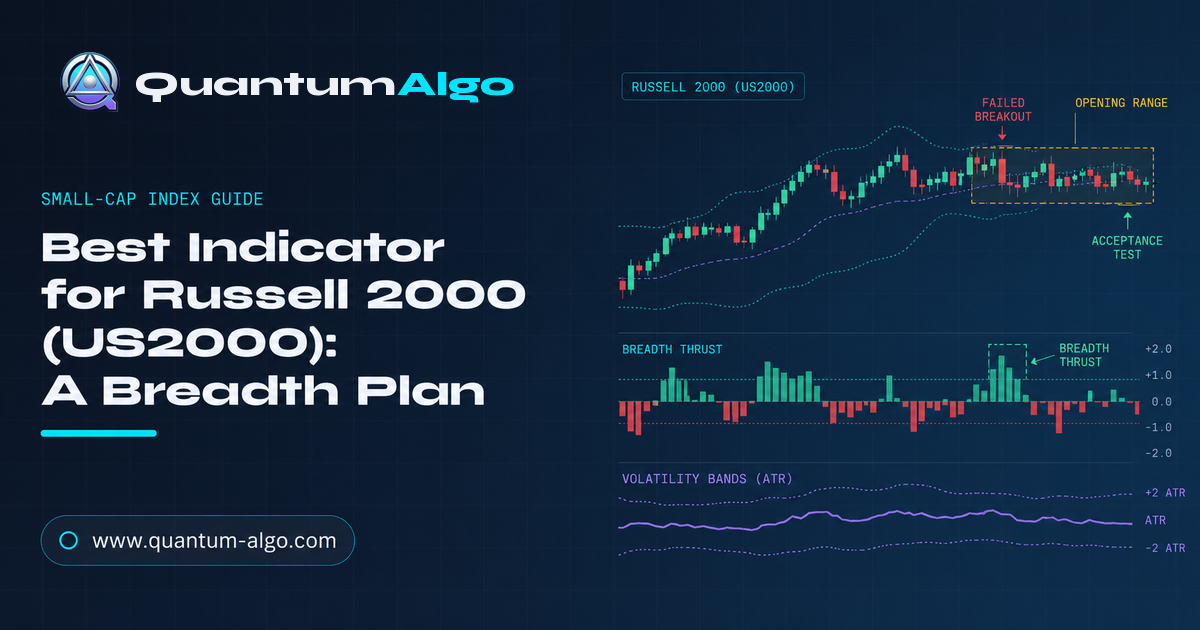 QuantumAlgo

SMALL-CAP INDEX GUIDE

Best Indicator for Russell 2000 (US2000): A Breadth Plan

www.quantum-algo.com

RUSSELL 2000 (US2000)

FAILED BREAKOUT

OPENING RANGE

ACCEPTANCE TEST

BREADTH THRUST

BREADTH THRUST

+2.0
+1.0
0.0
-1.0
-2.0

VOLATILITY BANDS (ATR)

+2 ATR
ATR
-2 ATR